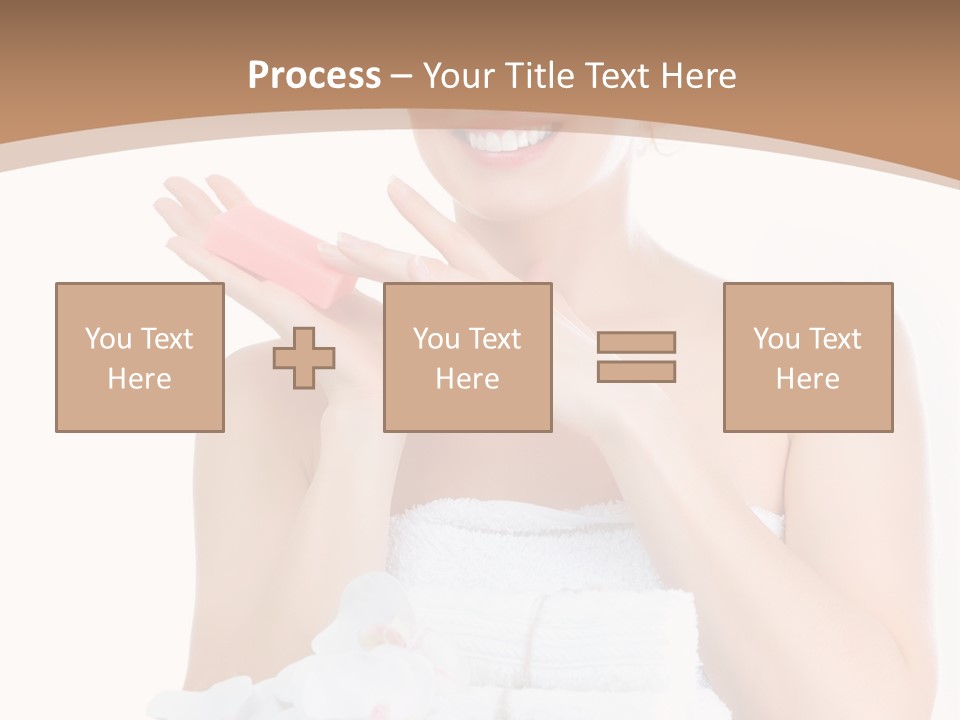 Process – Your Title Text Here

You Text Here

You Text Here

You Text Here